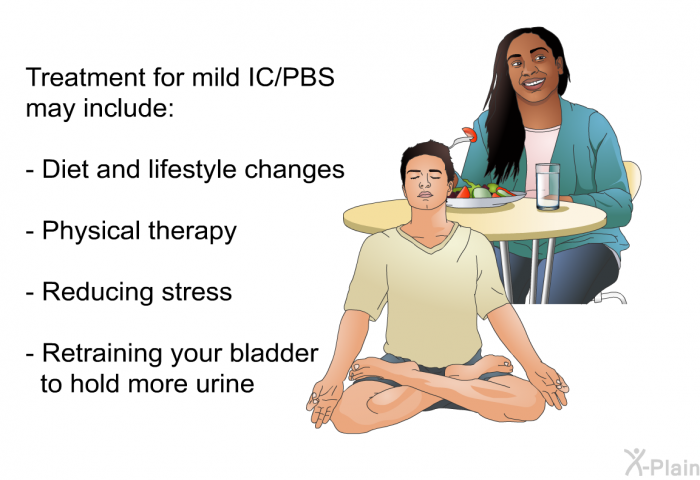 Treatment for mild IC/PBS may include:

- Diet and lifestyle changes

- Physical therapy

- Reducing stress

- Retraining your bladder to hold more urine

X-Plain